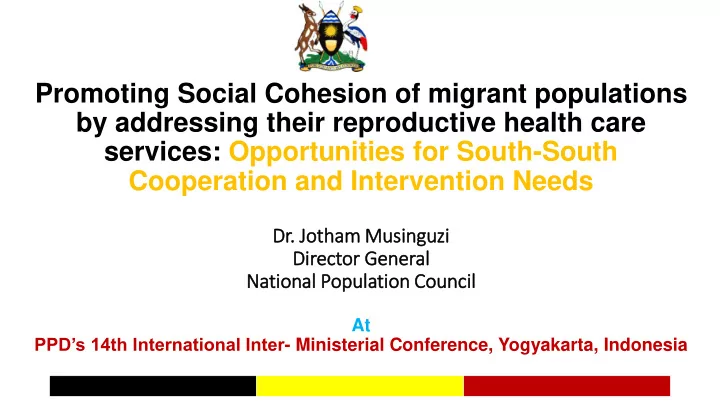 Promoting Social Cohesion of migrant populations by addressing their reproductive health care services: Opportunities for South-South Cooperation and Intervention Needs

Dr. Jotham Musinguzi
Director General
National Population Council

At
PPD's 14th International Inter- Ministerial Conference, Yogyakarta, Indonesia